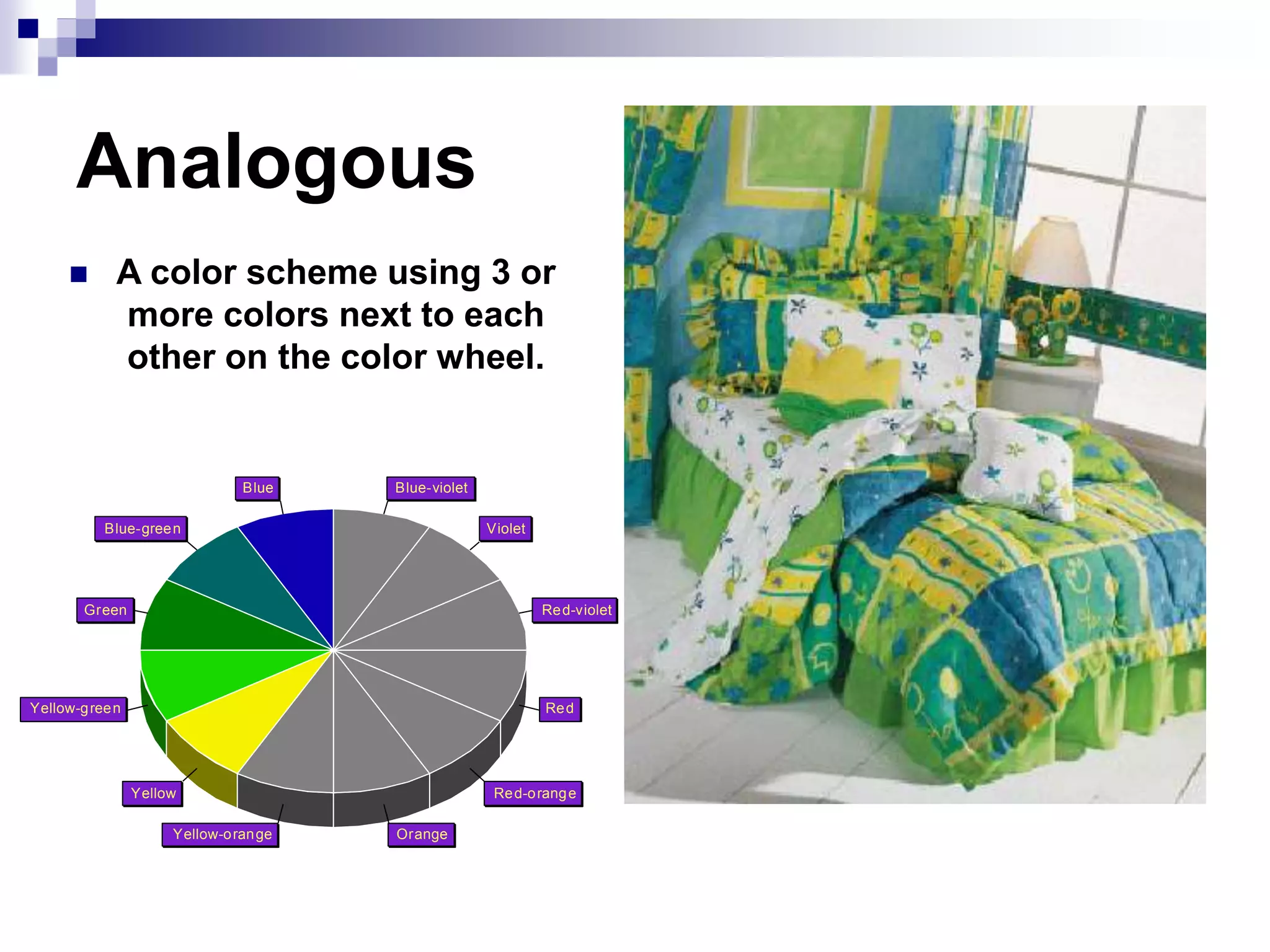 Analogous

A color scheme using 3 or more colors next to each other on the color wheel.

Blue
Blue-violet
Blue-green
Violet
Green
Red-violet
Yellow-green
Red
Yellow
Red-orange
Yellow-orange
Orange